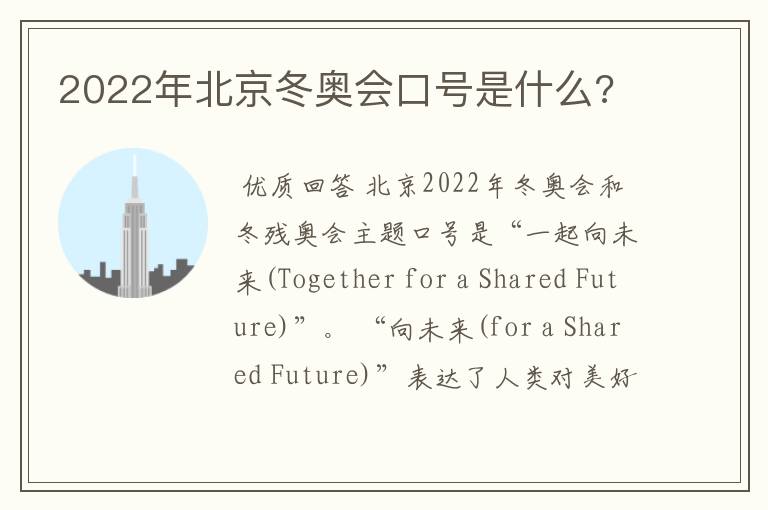 2022年北京冬奥会口号是什么?

优质回答 北京2022年冬奥会和冬残奥会主题口号是“一起向未来(Together for a Shared Future)”。“向未来(for a Shared Future)”表达了人类对美好